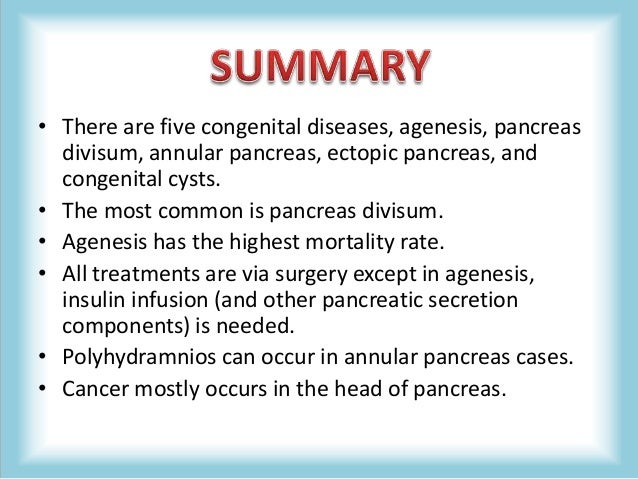 SUMMARY

• There are five congenital diseases, agenesis, pancreas divisum, annular pancreas, ectopic pancreas, and congenital cysts.
• The most common is pancreas divisum.
• Agenesis has the highest mortality rate.
• All treatments are via surgery except in agenesis, insulin infusion (and other pancreatic secretion components) is needed.
• Polyhydramnios can occur in annular pancreas cases.
• Cancer mostly occurs in the head of pancreas.